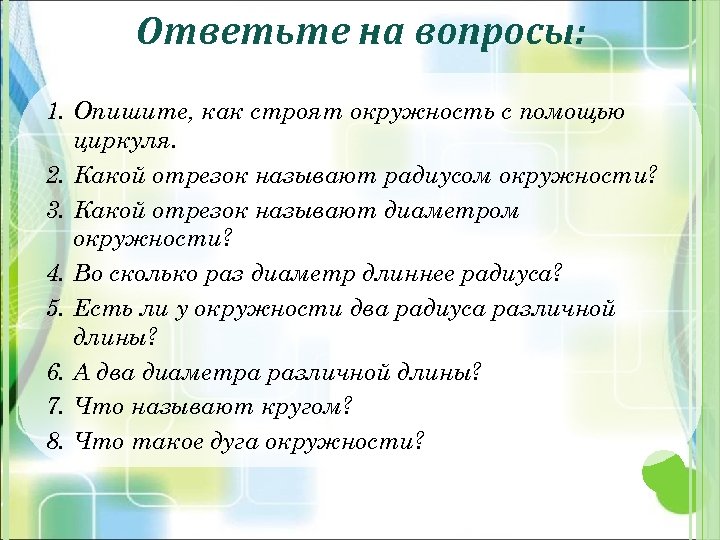 Ответьте на вопросы:

1. Опишите, как строят окружность с помощью циркуля.
2. Какой отрезок называют радиусом окружности?
3. Какой отрезок называют диаметром окружности?
4. Во сколько раз диаметр длиннее радиуса?
5. Есть ли у окружности два радиуса различной длины?
6. А два диаметра различной длины?
7. Что называют кругом?
8. Что такое дуга окружности?